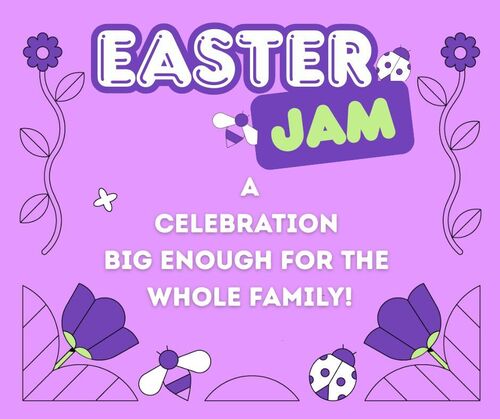 EASTER JAM

A CELEBRATION BIG ENOUGH FOR THE WHOLE FAMILY!